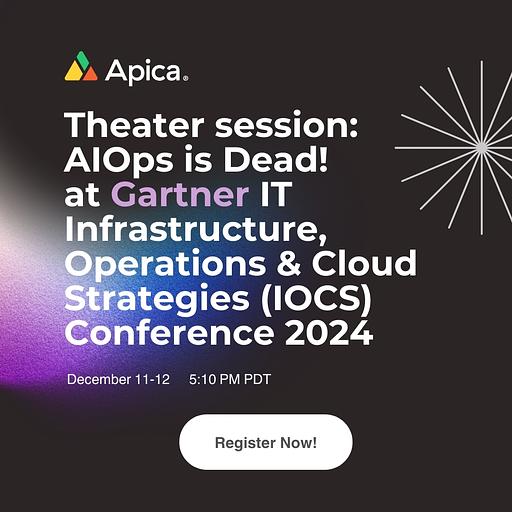 Apica®

Theater session: AIOps is Dead! at Gartner IT Infrastructure, Operations & Cloud Strategies (IOCS) Conference 2024

December 11-12 5:10 PM PDT

Register Now!